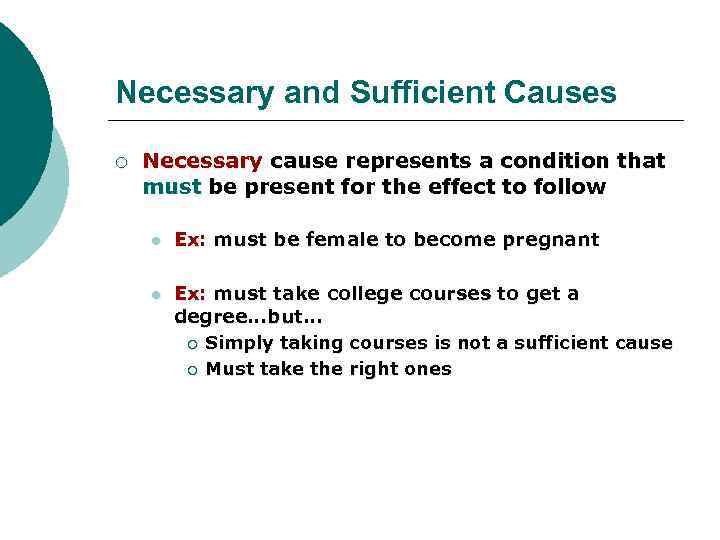 Necessary and Sufficient Causes

Necessary cause represents a condition that must be present for the effect to follow

Ex: must be female to become pregnant

Ex: must take college courses to get a degree…but…

Simply taking courses is not a sufficient cause

Must take the right ones